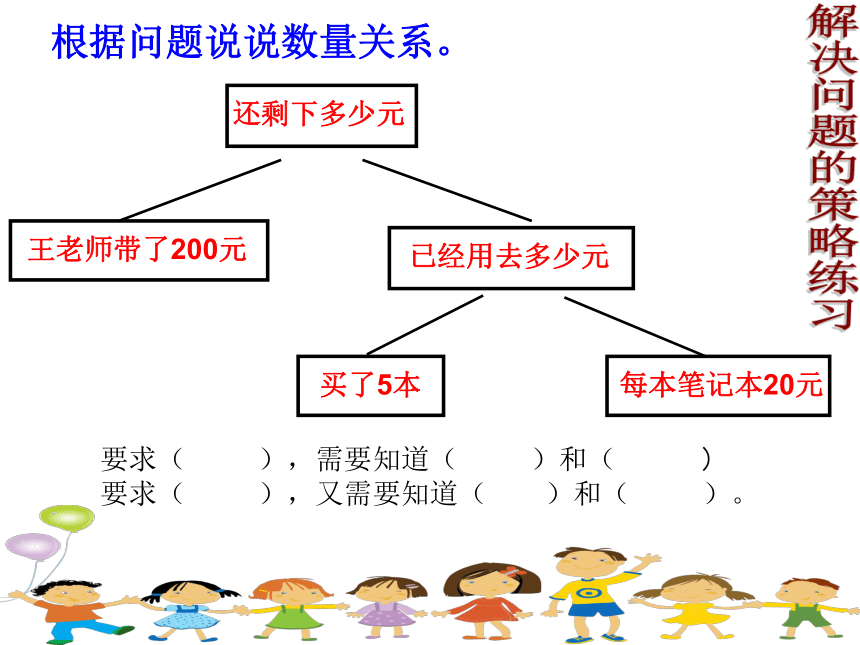 根据问题说说数量关系。

解决问题的策略练习

还剩下多少元

王老师带了200元

已经用去多少元

买了5本

每本笔记本20元

要求（　　），需要知道（　　）和（　　）
要求（　　），又需要知道（　　）和（　　）。